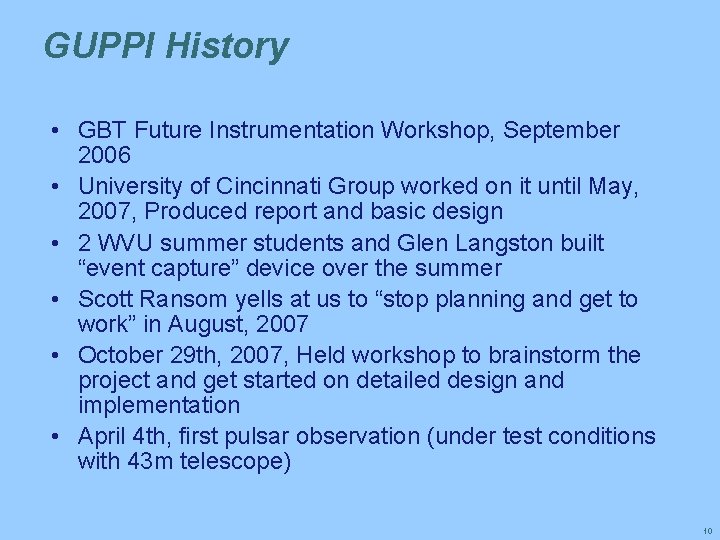 GUPPI History

• GBT Future Instrumentation Workshop, September 2006
• University of Cincinnati Group worked on it until May, 2007, Produced report and basic design
• 2 WVU summer students and Glen Langston built “event capture” device over the summer
• Scott Ransom yells at us to “stop planning and get to work” in August, 2007
• October 29th, 2007, Held workshop to brainstorm the project and get started on detailed design and implementation
• April 4th, first pulsar observation (under test conditions with 43m telescope)

10